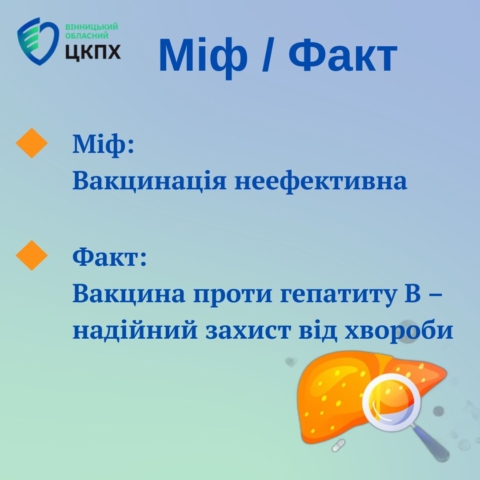 ВІННИЦЬКИЙ ОБЛАСНИЙ ЦКПХ

Міф / Факт

Міф:
Вакцинація неефективна

Факт:
Вакцина проти гепатиту В – надійний захист від хвороби